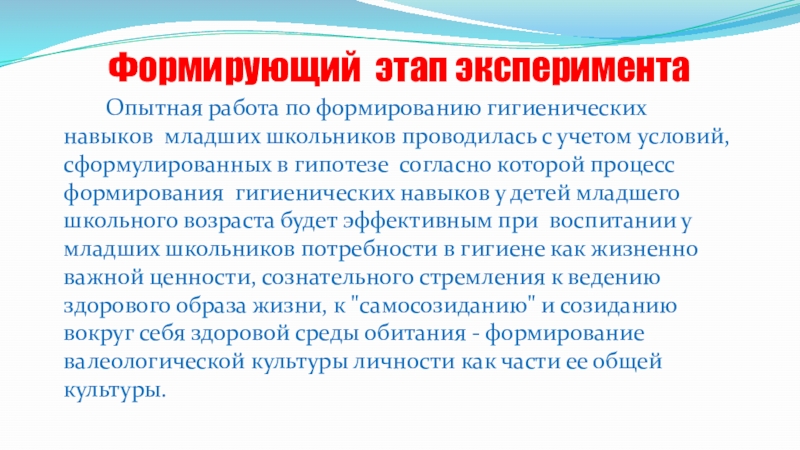 Формирующий этап эксперимента

Опытная работа по формированию гигиенических навыков младших школьников проводилась с учетом условий, сформулированных в гипотезе согласно которой процесс формирования гигиенических навыков у детей младшего школьного возраста будет эффективным при воспитании у младших школьников потребности в гигиене как жизненно важной ценности, сознательного стремления к ведению здорового образа жизни, к "самосозиданию" и созиданию вокруг себя здоровой среды обитания - формирование валеологической культуры личности как части ее общей культуры.